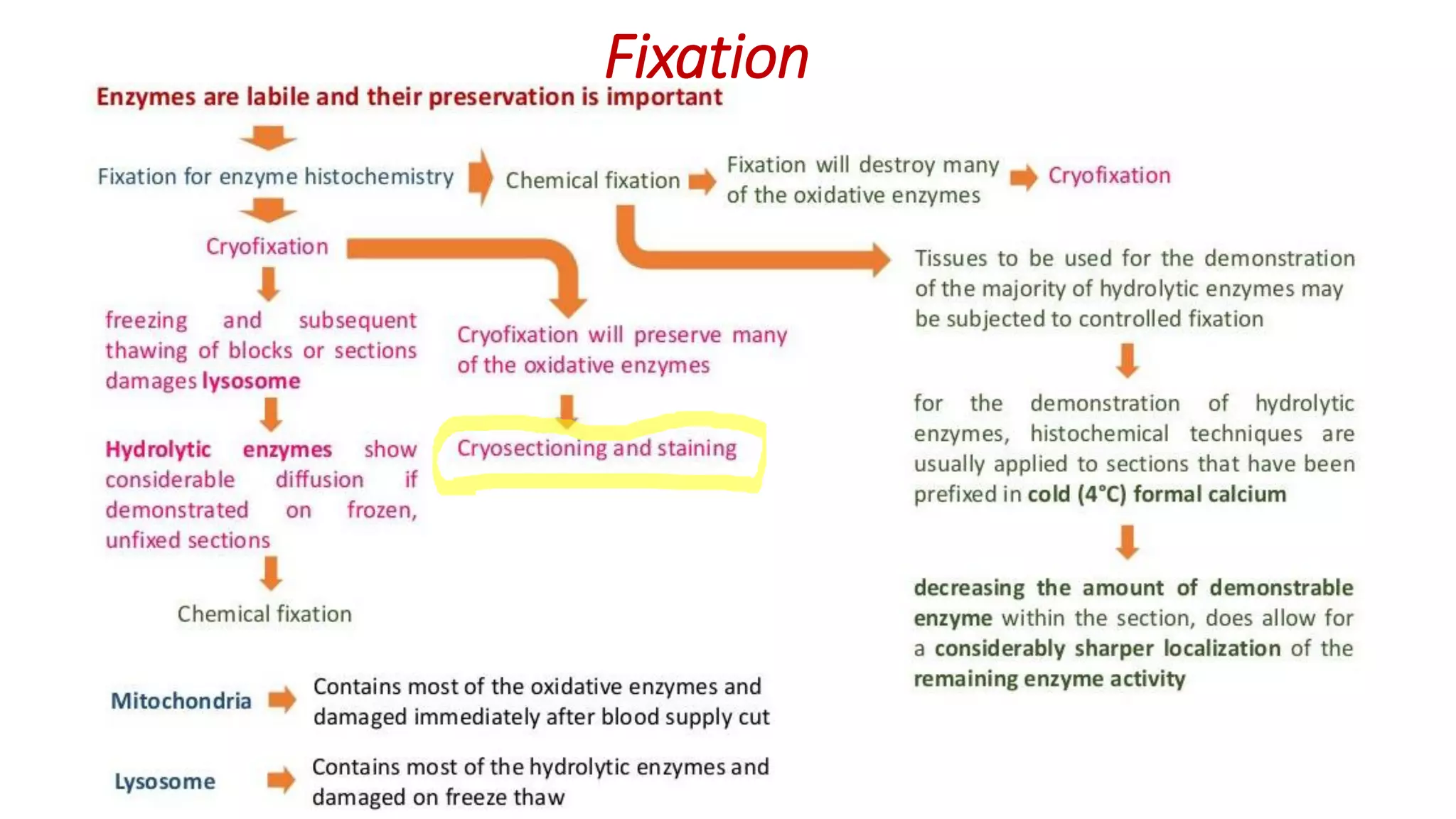 Fixation

Enzymes are labile and their preservation is important

Fixation for enzyme histochemistry

Chemical fixation

Fixation will destroy many of the oxidative enzymes

Cryofixation

Cryofixation

freezing and subsequent thawing of blocks or sections damages lysosome

Hydrolytic enzymes show considerable diffusion if demonstrated on frozen, unfixed sections

Chemical fixation

Cryofixation will preserve many of the oxidative enzymes

Cryosectioning and staining

Tissues to be used for the demonstration of the majority of hydrolytic enzymes may be subjected to controlled fixation

for the demonstration of hydrolytic enzymes, histochemical techniques are usually applied to sections that have been prefixed in cold (4°C) formal calcium

decreasing the amount of demonstrable enzyme within the section, does allow for a considerably sharper localization of the remaining enzyme activity

Mitochondria

Contains most of the oxidative enzymes and damaged immediately after blood supply cut

Lysosome

Contains most of the hydrolytic enzymes and damaged on freeze thaw